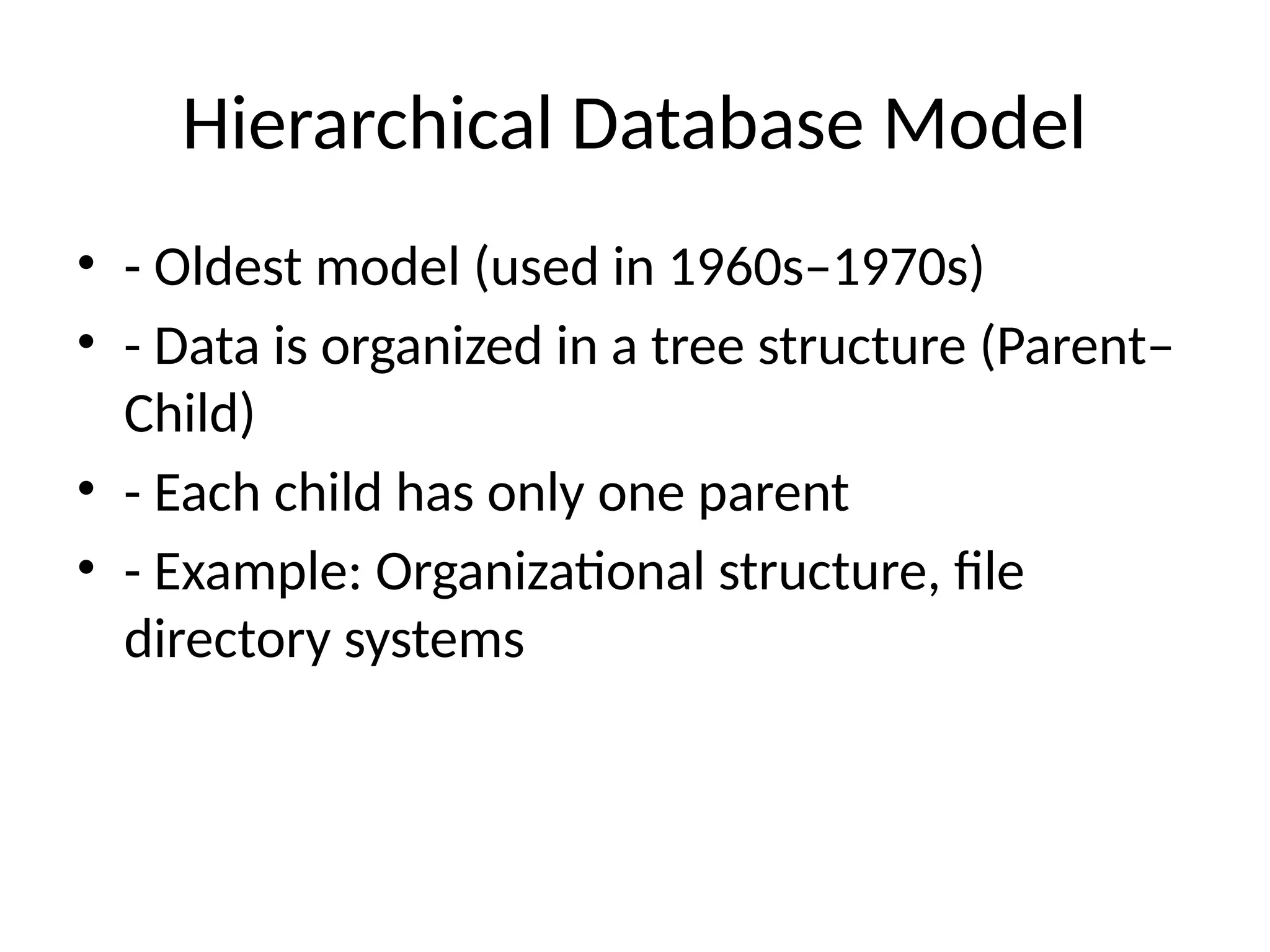 Hierarchical Database Model

• - Oldest model (used in 1960s–1970s)
• - Data is organized in a tree structure (Parent–Child)
• - Each child has only one parent
• - Example: Organizational structure, file directory systems